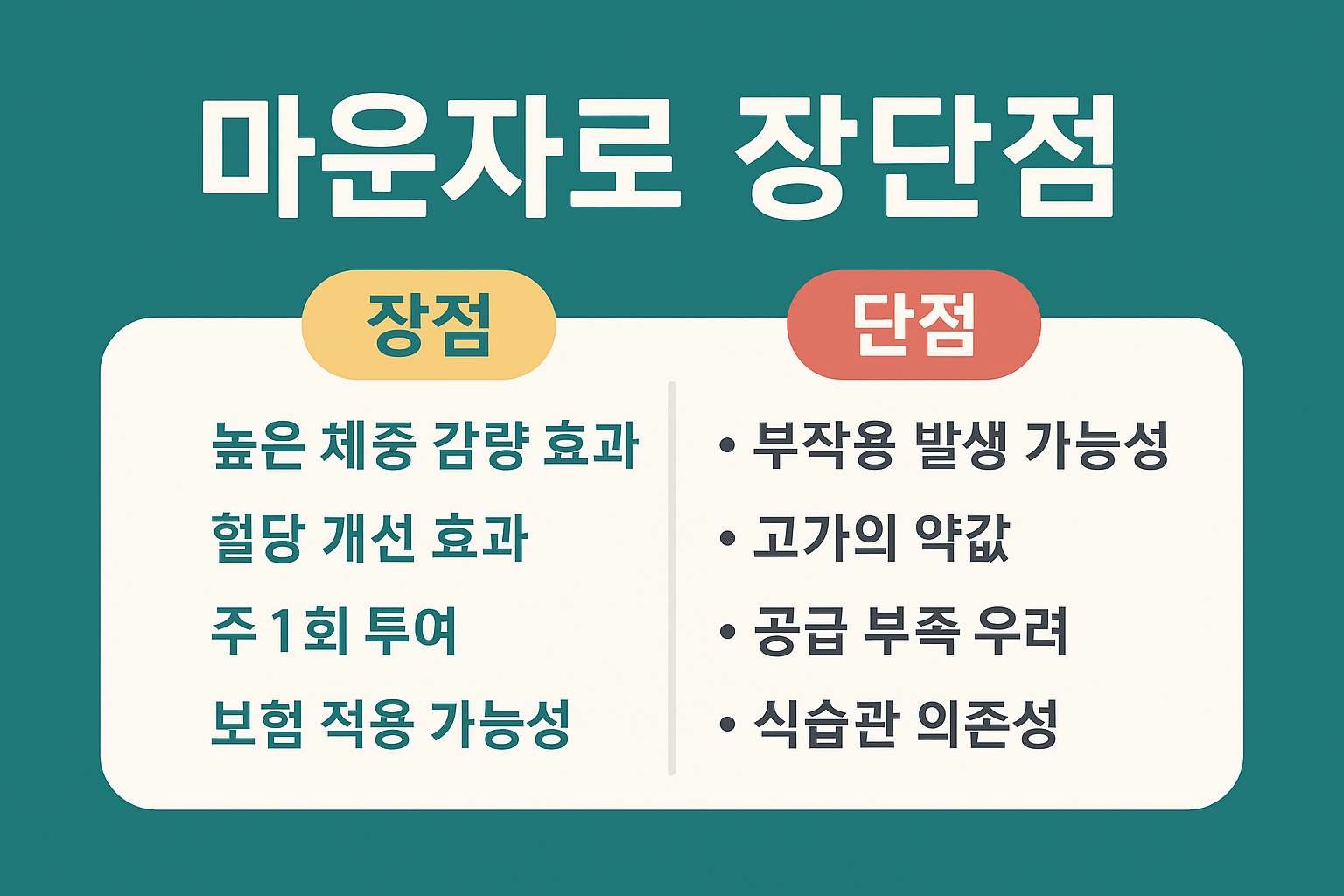 마운자로 장단점

장점

높은 체중 감량 효과

혈당 개선 효과

주 1회 투여

보험 적용 가능성

단점

• 부작용 발생 가능성

• 고가의 약값

• 공급 부족 우려

• 식습관 의존성